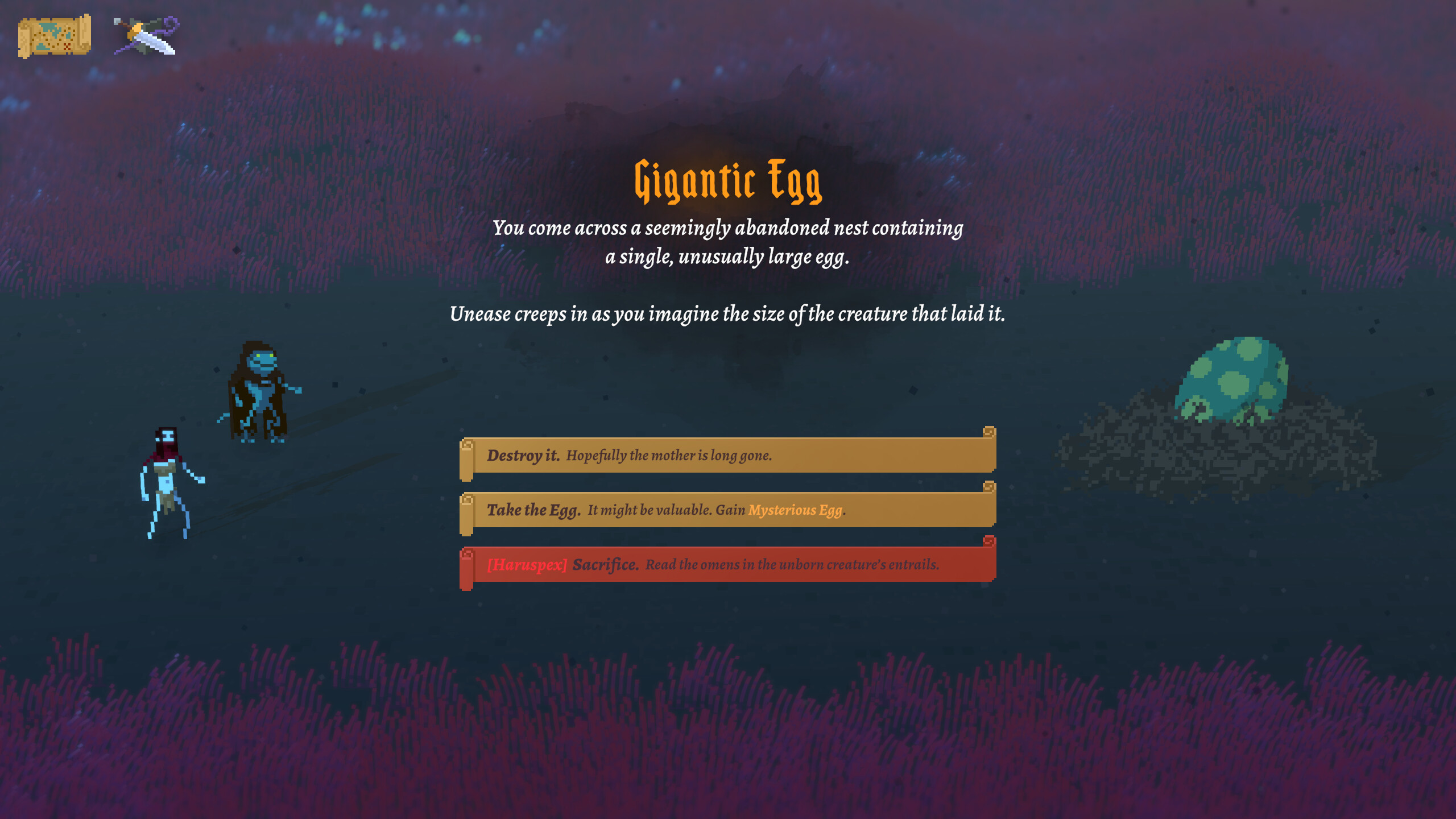 Gigantic Egg

You come across a seemingly abandoned nest containing a single, unusually large egg.

Unease creeps in as you imagine the size of the creature that laid it.

Destroy it. Hopefully the mother is long gone.

Take the Egg. It might be valuable. Gain Mysterious Egg.

[Haruspex] Sacrifice. Read the omens in the unborn creature's entrails.